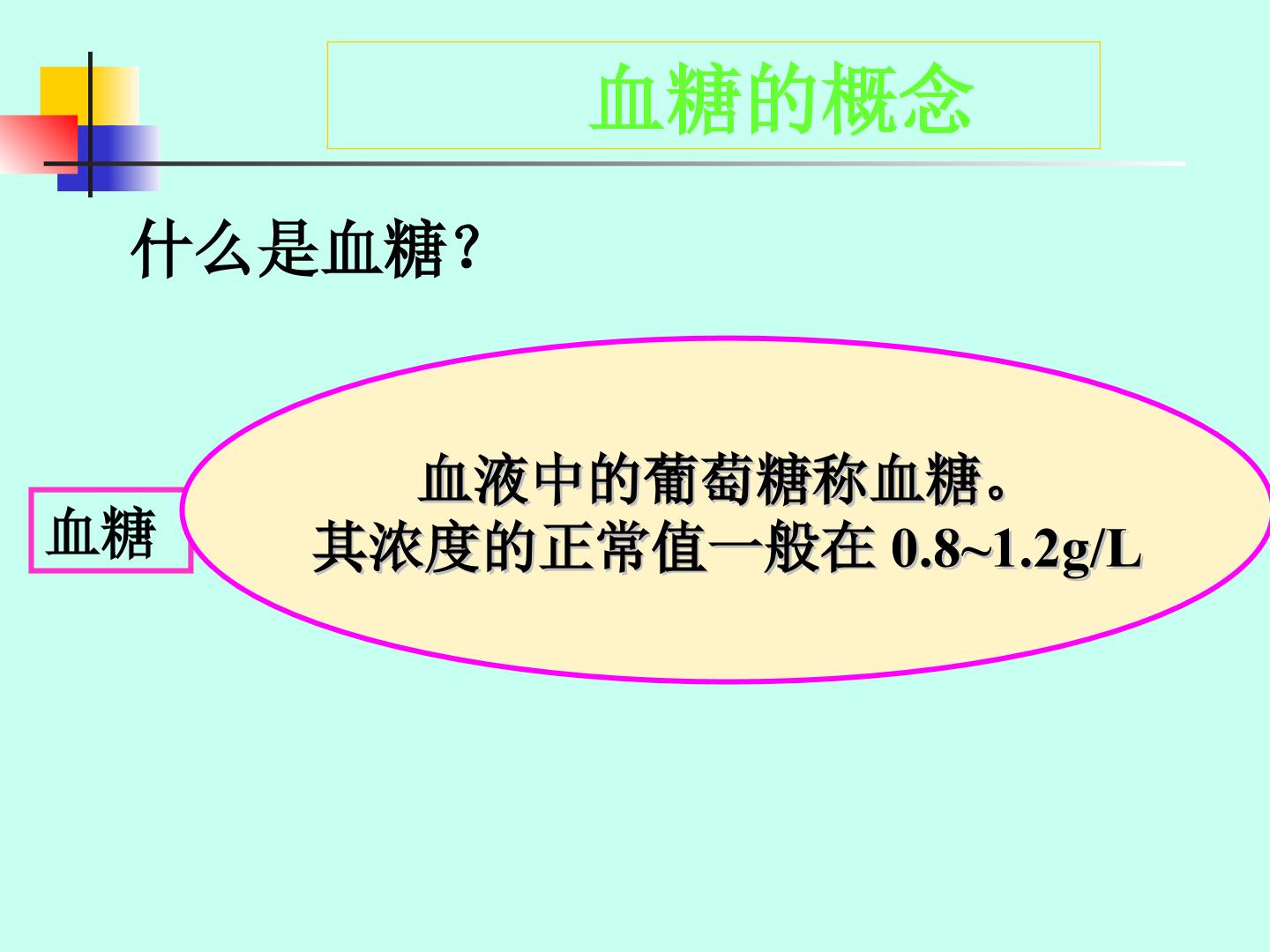 血糖的概念

什么是血糖?

血糖

血液中的葡萄糖称血糖。
其浓度的正常值一般在0.8~1.2g/L